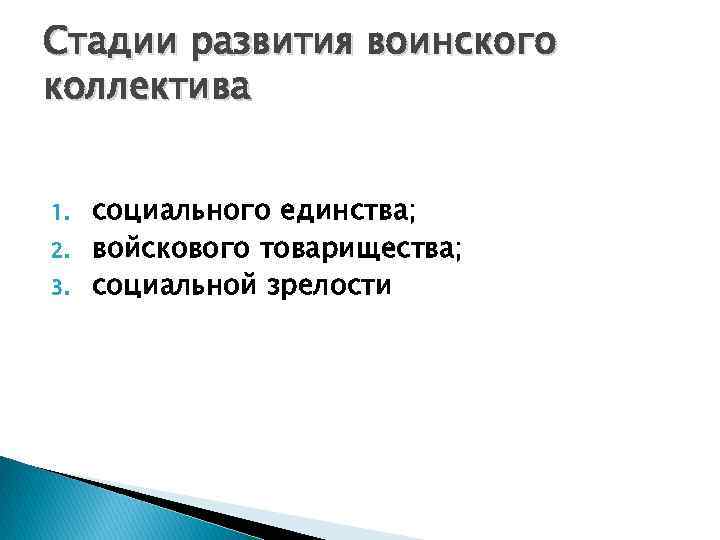 Стадии развития воинского коллектива

1. социального единства;
2. войскового товарищества;
3. социальной зрелости